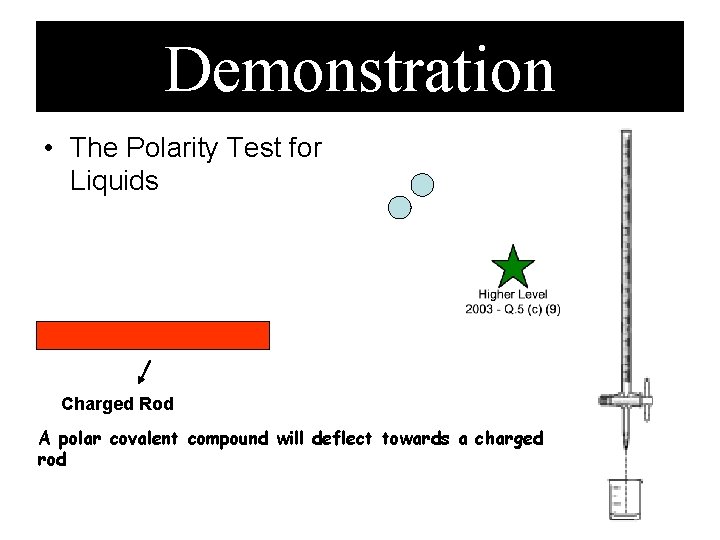 Demonstration

• The Polarity Test for Liquids

Higher Level
2003 - Q.5 (c) (9)

Charged Rod

A polar covalent compound will deflect towards a charged rod